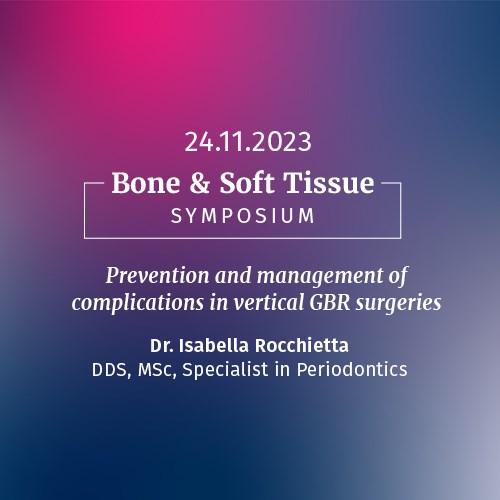 24.11.2023

Bone & Soft Tissue
SYMPOSIUM

Prevention and management of complications in vertical GBR surgeries

Dr. Isabella Rocchietta
DDS, MSc, Specialist in Periodontics